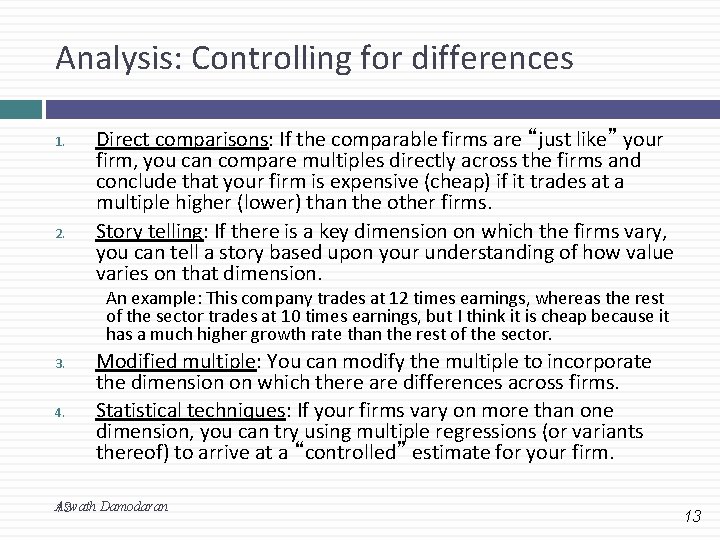 Analysis: Controlling for differences

1. Direct comparisons: If the comparable firms are "just like" your firm, you can compare multiples directly across the firms and conclude that your firm is expensive (cheap) if it trades at a multiple higher (lower) than the other firms.

2. Story telling: If there is a key dimension on which the firms vary, you can tell a story based upon your understanding of how value varies on that dimension.

An example: This company trades at 12 times earnings, whereas the rest of the sector trades at 10 times earnings, but I think it is cheap because it has a much higher growth rate than the rest of the sector.

3. Modified multiple: You can modify the multiple to incorporate the dimension on which there are differences across firms.

4. Statistical techniques: If your firms vary on more than one dimension, you can try using multiple regressions (or variants thereof) to arrive at a "controlled" estimate for your firm.

Aswath Damodaran

13